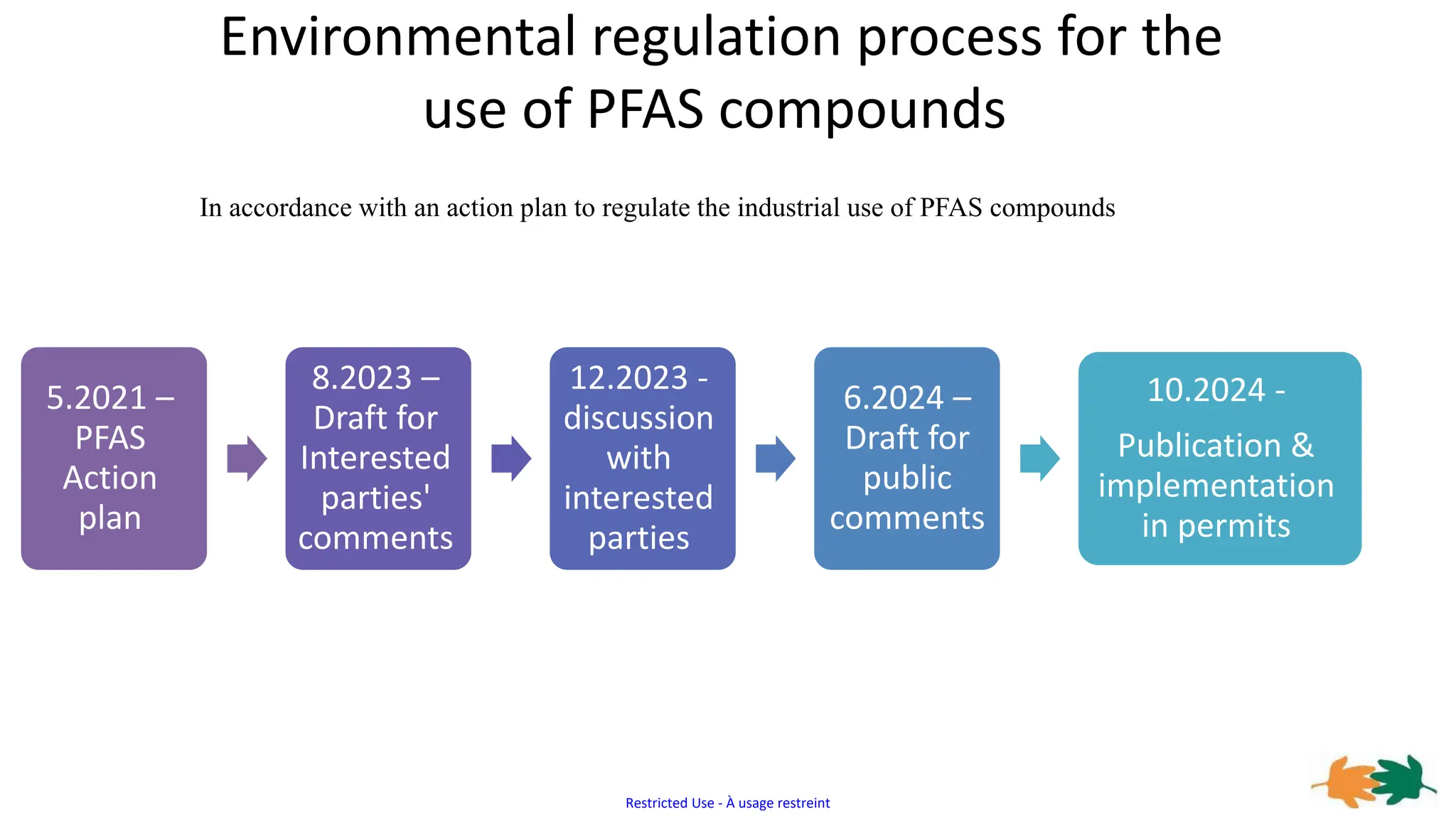 Environmental regulation process for the use of PFAS compounds

In accordance with an action plan to regulate the industrial use of PFAS compounds

5.2021 – PFAS Action plan

8.2023 – Draft for Interested parties' comments

12.2023 - discussion with interested parties

6.2024 – Draft for public comments

10.2024 -

Publication & implementation in permits

Restricted Use - À usage restreint